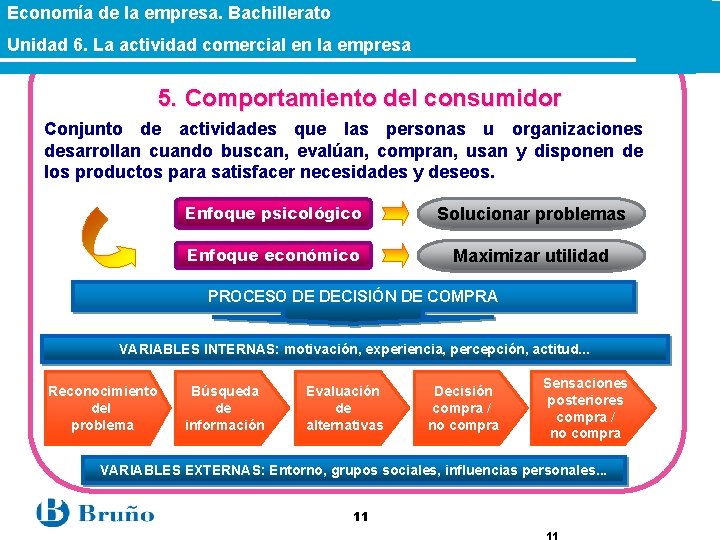 Economía de la empresa. Bachillerato

Unidad 6. La actividad comercial en la empresa

5. Comportamiento del consumidor

Conjunto de actividades que las personas u organizaciones desarrollan cuando buscan, evalúan, compran, usan y disponen de los productos para satisfacer necesidades y deseos.

Enfoque psicológico

Solucionar problemas

Enfoque económico

Maximizar utilidad

PROCESO DE DECISIÓN DE COMPRA

VARIABLES INTERNAS: motivación, experiencia, percepción, actitud...

Reconocimiento del problema

Búsqueda de información

Evaluación de alternativas

Decisión compra / no compra

Sensaciones posteriores compra / no compra

VARIABLES EXTERNAS: Entorno, grupos sociales, influencias personales...

Bruño

11

11